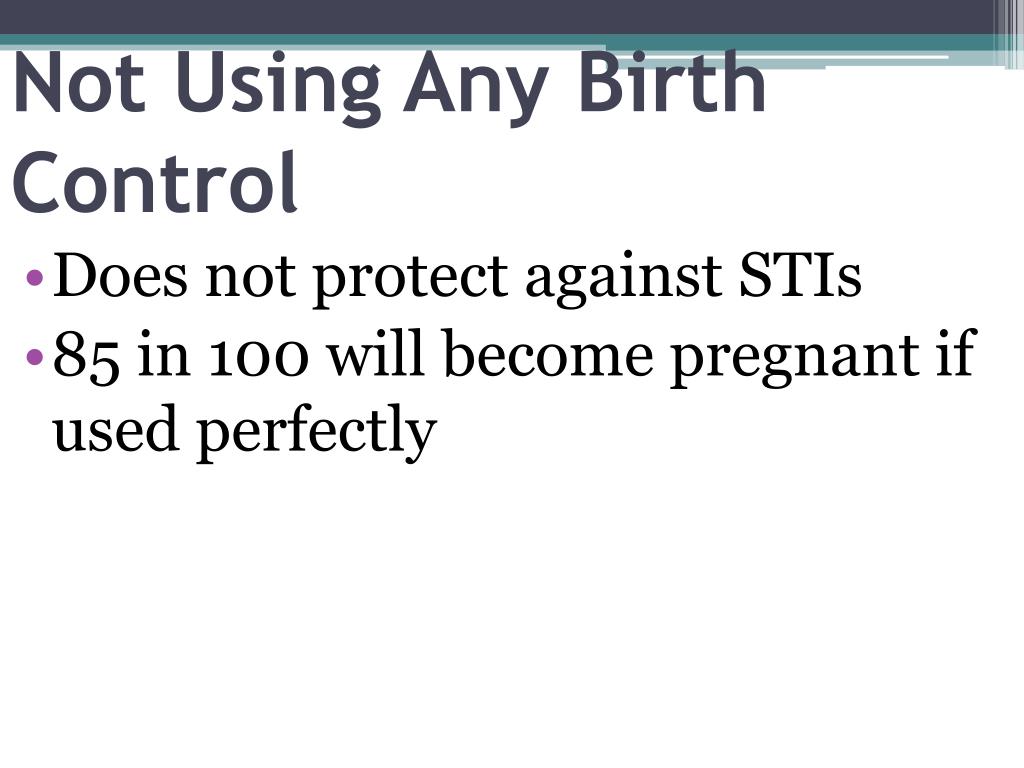 Not Using Any Birth Control

• Does not protect against STIs
• 85 in 100 will become pregnant if used perfectly